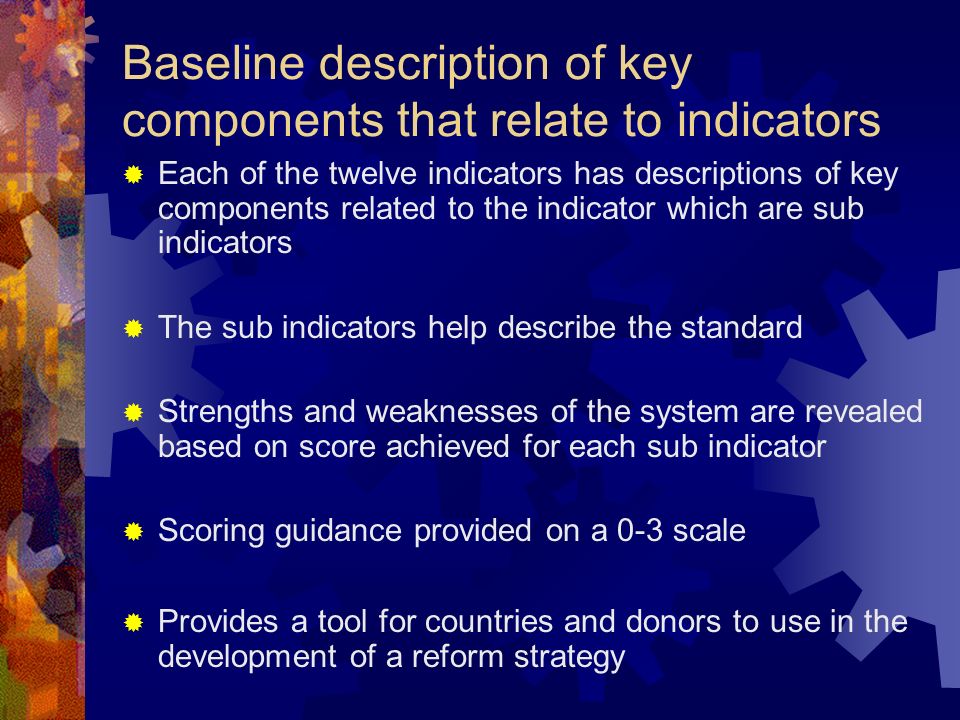 Baseline description of key components that relate to indicators

Each of the twelve indicators has descriptions of key components related to the indicator which are sub indicators

The sub indicators help describe the standard

Strengths and weaknesses of the system are revealed based on score achieved for each sub indicator

Scoring guidance provided on a 0-3 scale

Provides a tool for countries and donors to use in the development of a reform strategy